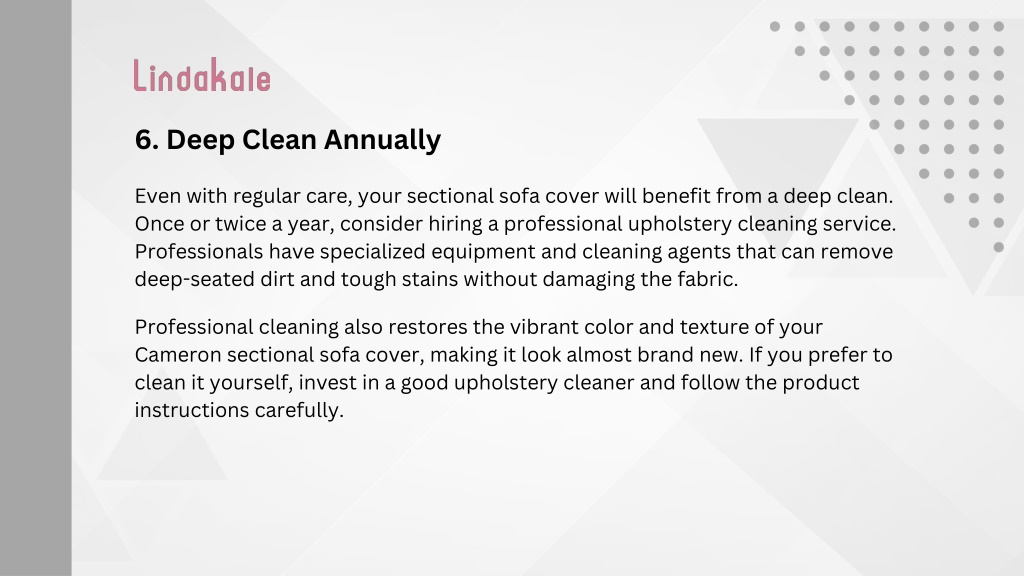 Lindakale

6. Deep Clean Annually

Even with regular care, your sectional sofa cover will benefit from a deep clean. Once or twice a year, consider hiring a professional upholstery cleaning service. Professionals have specialized equipment and cleaning agents that can remove deep-seated dirt and tough stains without damaging the fabric.

Professional cleaning also restores the vibrant color and texture of your Cameron sectional sofa cover, making it look almost brand new. If you prefer to clean it yourself, invest in a good upholstery cleaner and follow the product instructions carefully.